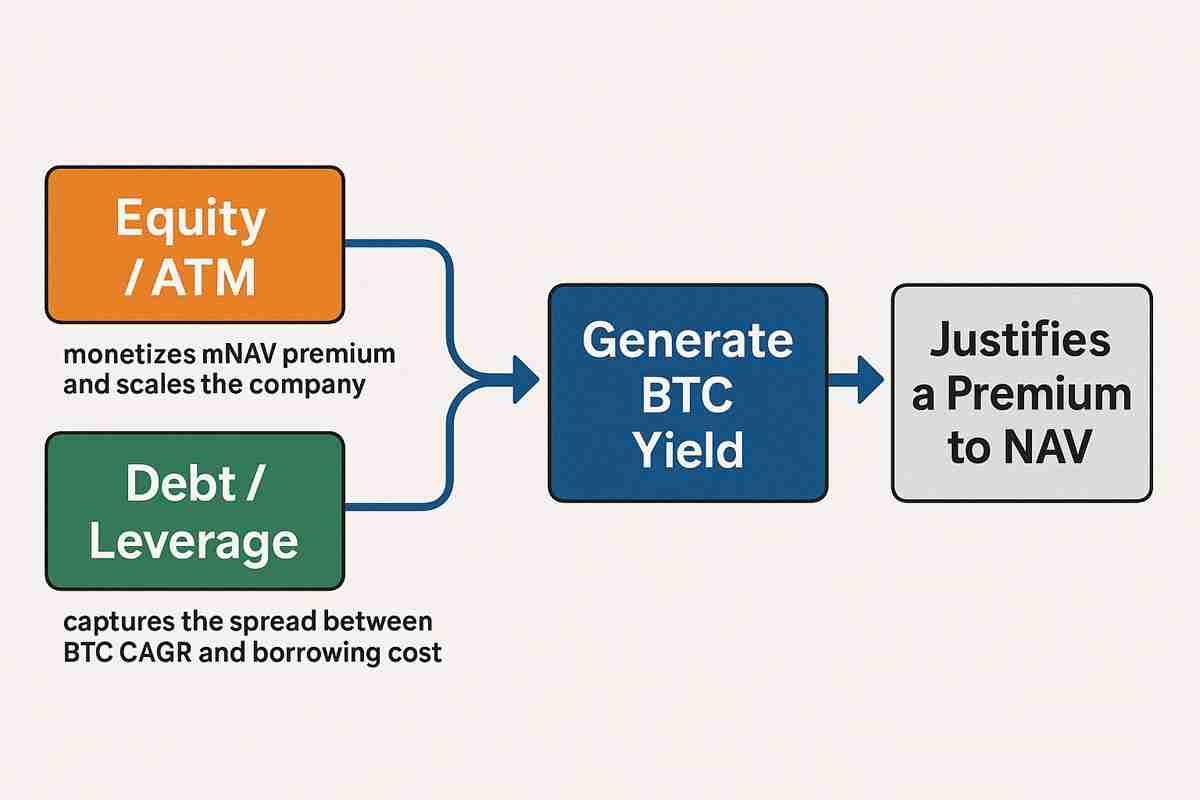 Equity
/ ATM

monetizes mNAV premium and scales the company

Debt /
Leverage

captures the spread between BTC CAGR and borrowing cost

Generate
BTC
Yield

Justifies
a Premium
to NAV